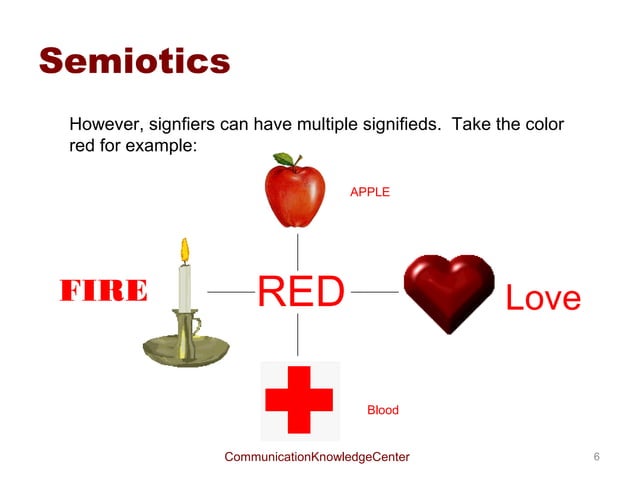 Semiotics

However, signfiers can have multiple signifieds. Take the color red for example:

APPLE

FIRE

RED

Love

Blood

CommunicationKnowledgeCenter

6